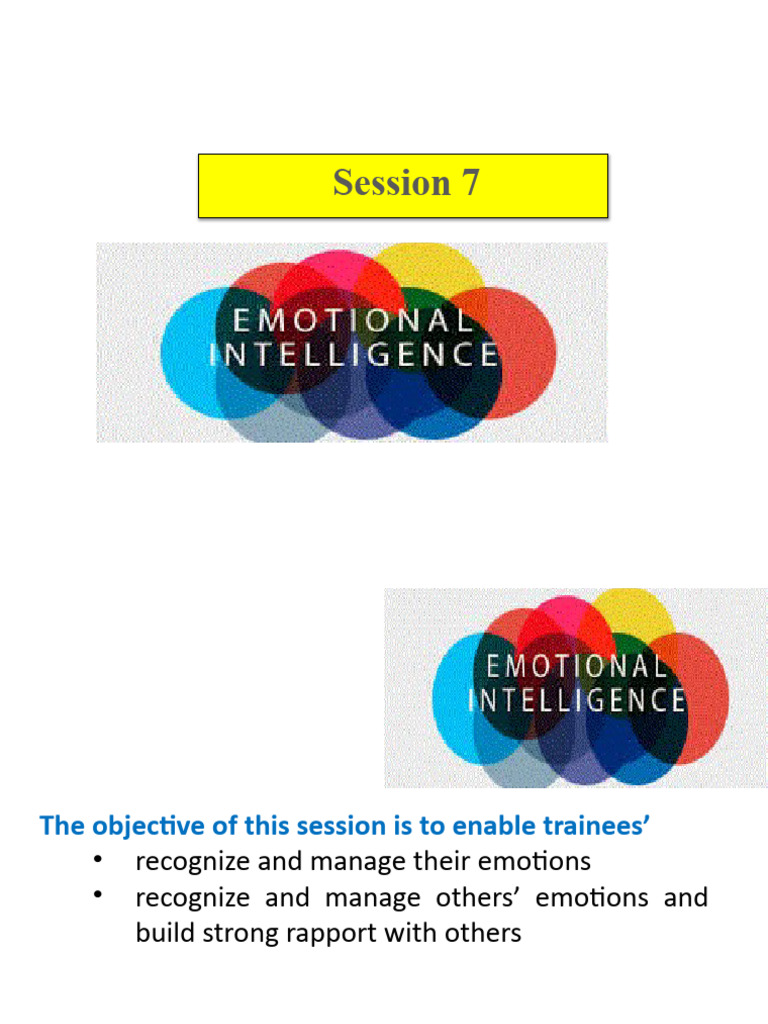 Session 7

EMOTIONAL
INTELLIGENCE

EMOTIONAL
INTELLIGENCE

The objective of this session is to enable trainees'

• recognize and manage their emotions
• recognize and manage others' emotions and build strong rapport with others